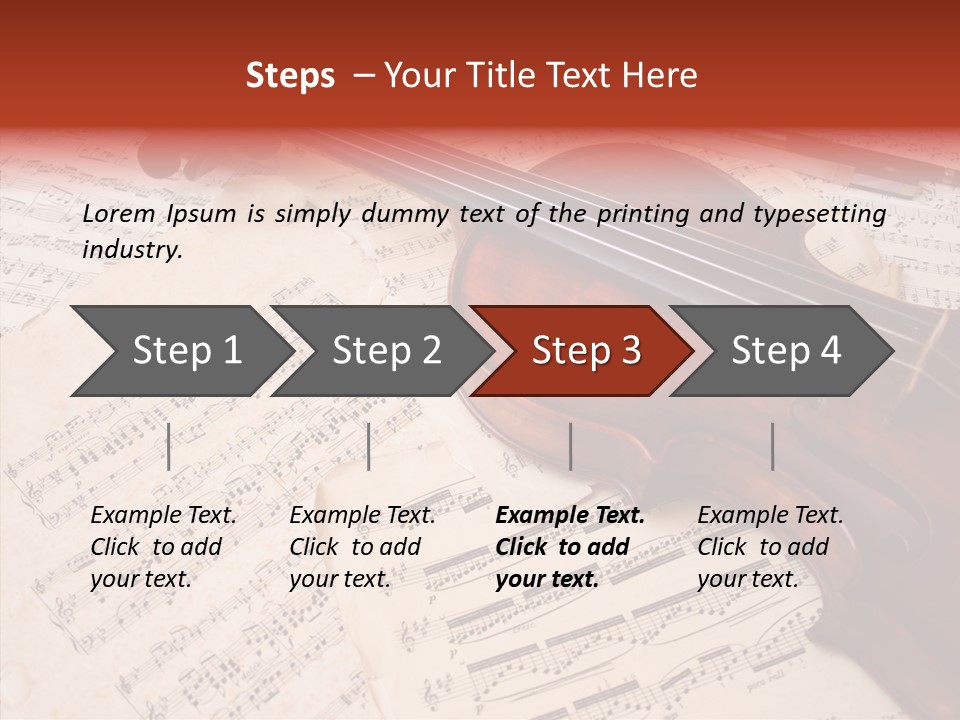 Steps – Your Title Text Here

Lorem Ipsum is simply dummy text of the printing and typesetting industry.

Step 1

Step 2

Step 3

Step 4

Example Text. Click to add your text.

Example Text. Click to add your text.

Example Text. Click to add your text.

Example Text. Click to add your text.